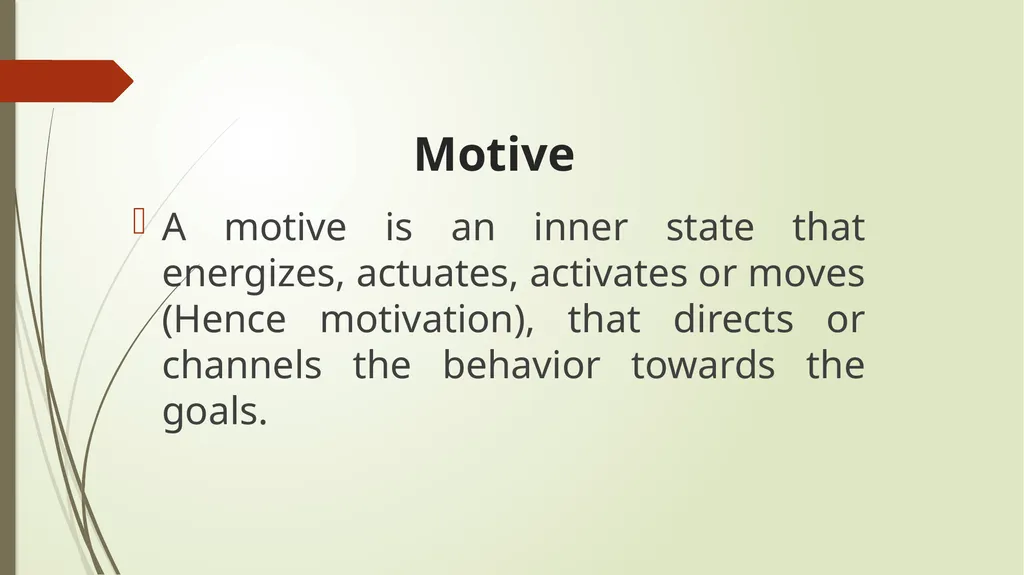 Motive

A motive is an inner state that energizes, actuates, activates or moves (Hence motivation), that directs or channels the behavior towards the goals.